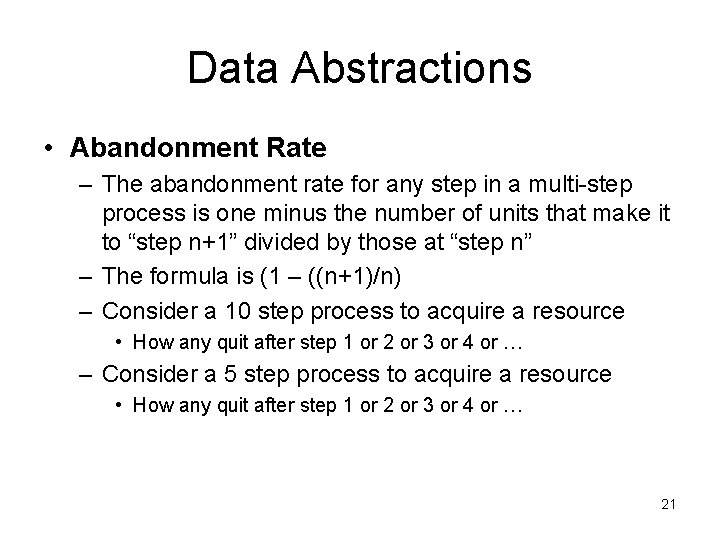 Data Abstractions

• **Abandonment Rate**
  – The abandonment rate for any step in a multi-step process is one minus the number of units that make it to “step n+1” divided by those at “step n”
  – The formula is (1 – ((n+1)/n)
  – Consider a 10 step process to acquire a resource
    • How any quit after step 1 or 2 or 3 or 4 or …
  – Consider a 5 step process to acquire a resource
    • How any quit after step 1 or 2 or 3 or 4 or …

21